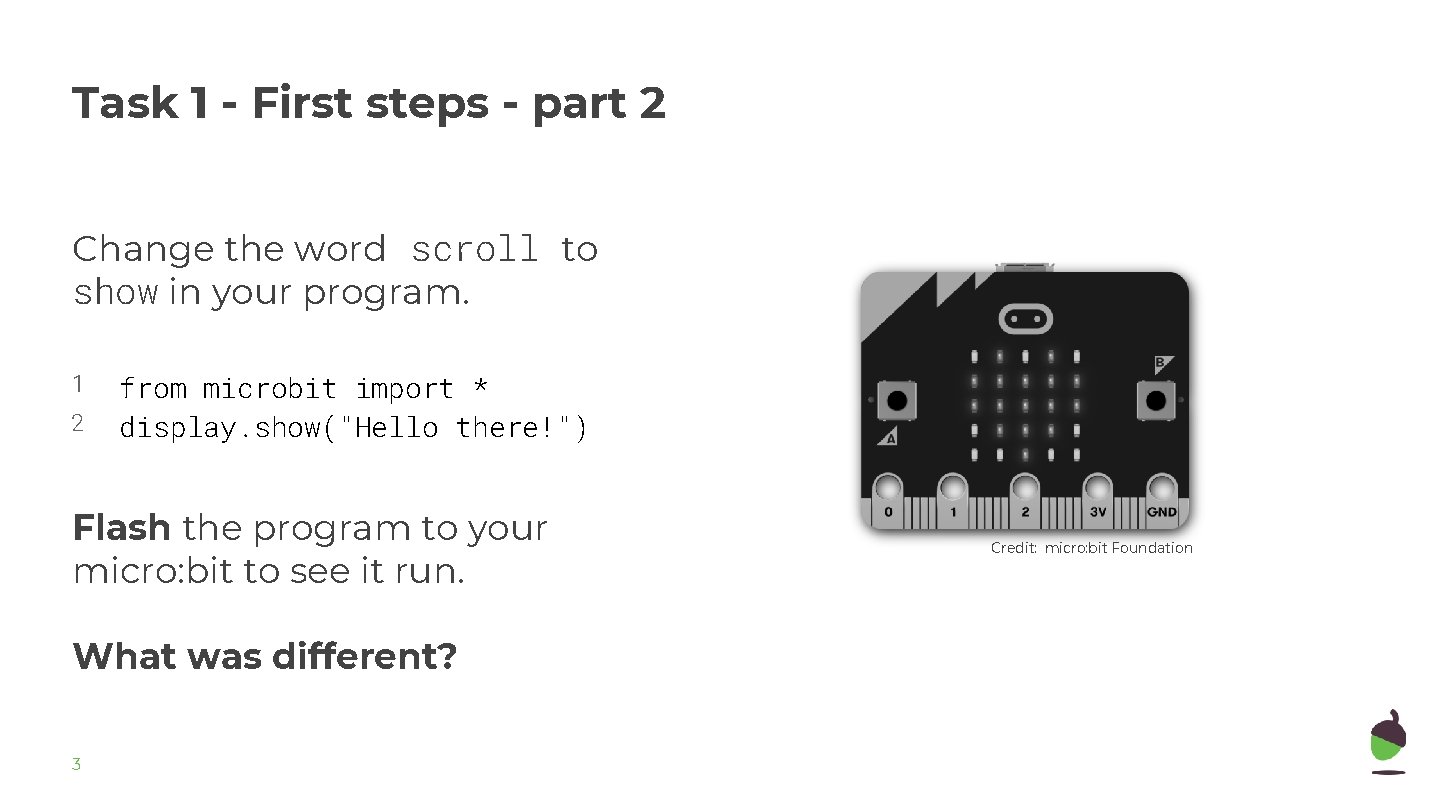 Task 1 - First steps - part 2

Change the word scroll to show in your program.

1 from microbit import *
2 display.show("Hello there!")

Flash the program to your micro:bit to see it run.

What was different?

B

A

0 1 2 3V GND

Credit: micro:bit Foundation

3